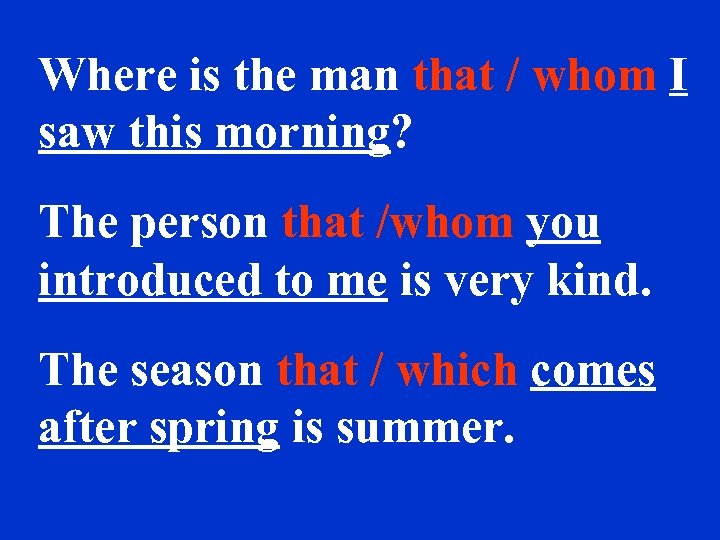 Where is the man that / whom I saw this morning?

The person that /whom you introduced to me is very kind.

The season that / which comes after spring is summer.